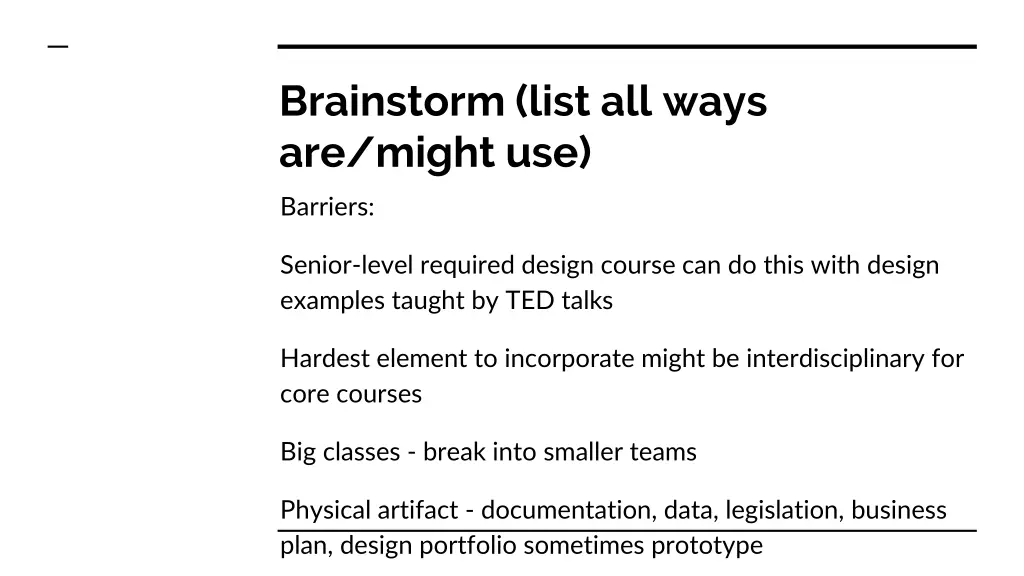 Brainstorm (list all ways are/might use)

Barriers:

Senior-level required design course can do this with design examples taught by TED talks

Hardest element to incorporate might be interdisciplinary for core courses

Big classes - break into smaller teams

Physical artifact - documentation, data, legislation, business plan, design portfolio sometimes prototype